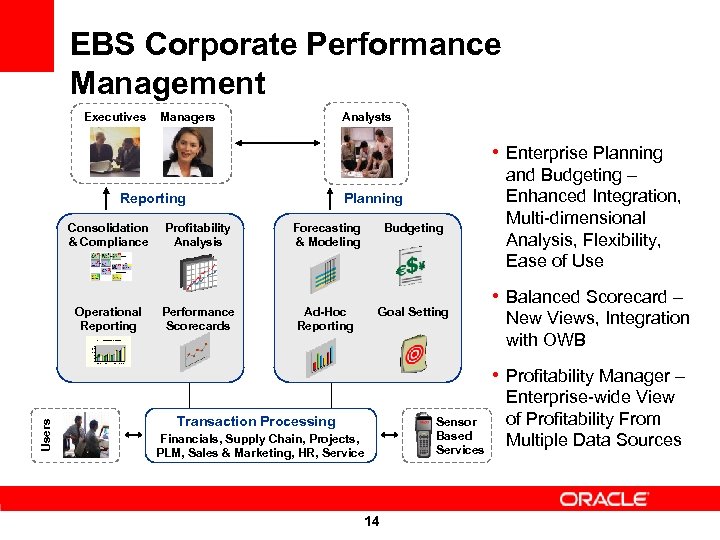 EBS Corporate Performance Management

Executives Managers

Analysts

Reporting

Planning

Consolidation & Compliance

Profitability Analysis

Operational Reporting

Performance Scorecards

Forecasting & Modeling

Budgeting

Ad-Hoc Reporting

Goal Setting

Users

Transaction Processing

Financials, Supply Chain, Projects, PLM, Sales & Marketing, HR, Service

Sensor Based Services

• Enterprise Planning and Budgeting – Enhanced Integration, Multi-dimensional Analysis, Flexibility, Ease of Use

• Balanced Scorecard – New Views, Integration with OWB

• Profitability Manager – Enterprise-wide View of Profitability From Multiple Data Sources

ORACLE

14